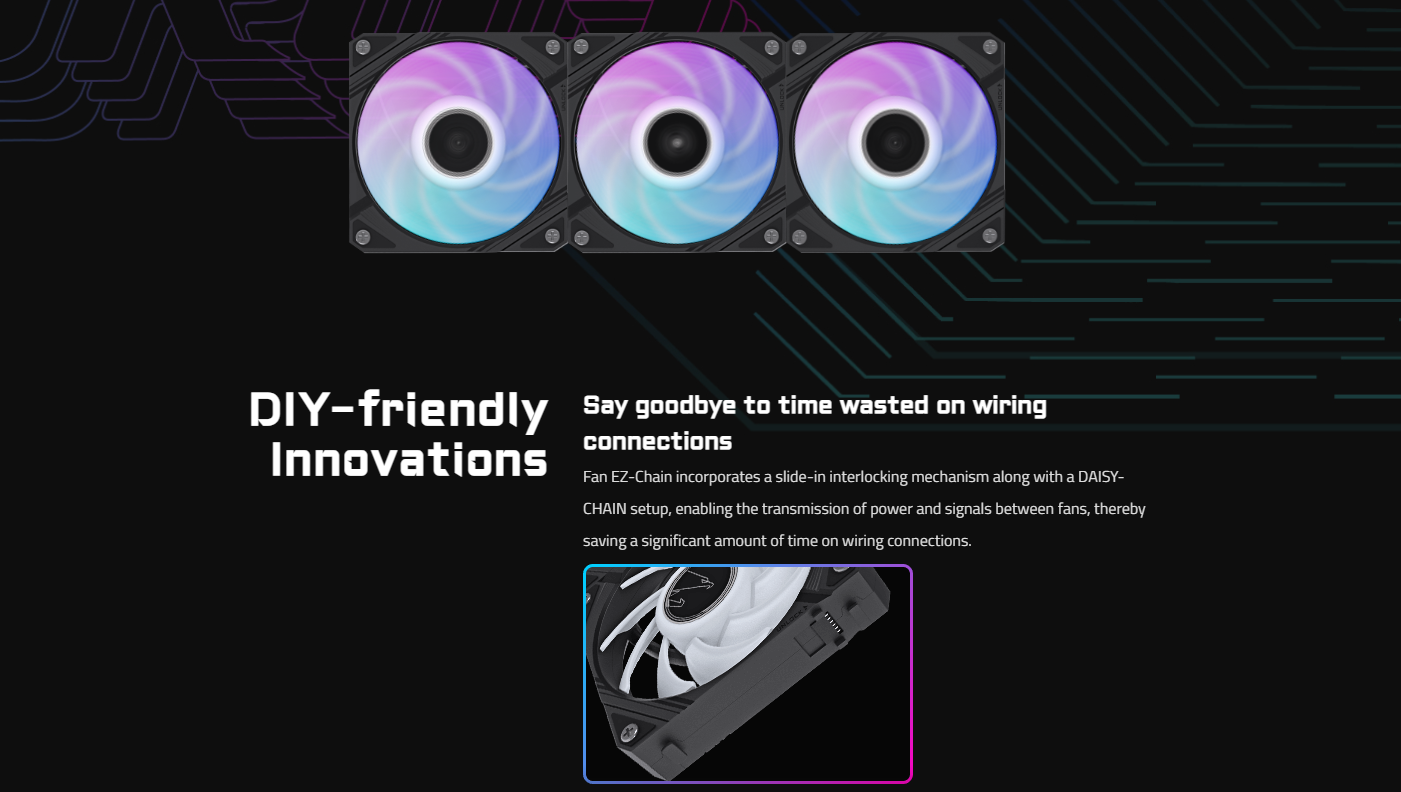 DIY-friendly Innovations

Say goodbye to time wasted on wiring connections

Fan EZ-Chain incorporates a slide-in interlocking mechanism along with a DAISY-CHAIN setup, enabling the transmission of power and signals between fans, thereby saving a significant amount of time on wiring connections.